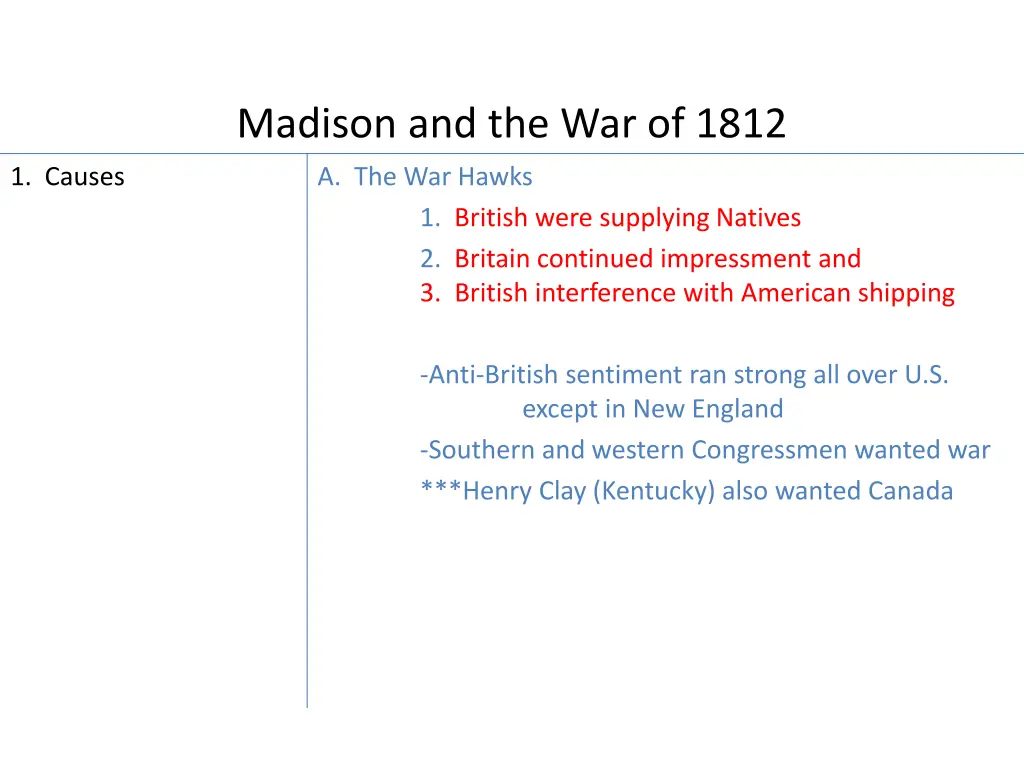 Madison and the War of 1812

1. Causes

A. The War Hawks

1. British were supplying Natives

2. Britain continued impressment and

3. British interference with American shipping

-Anti-British sentiment ran strong all over U.S. except in New England

-Southern and western Congressmen wanted war

***Henry Clay (Kentucky) also wanted Canada